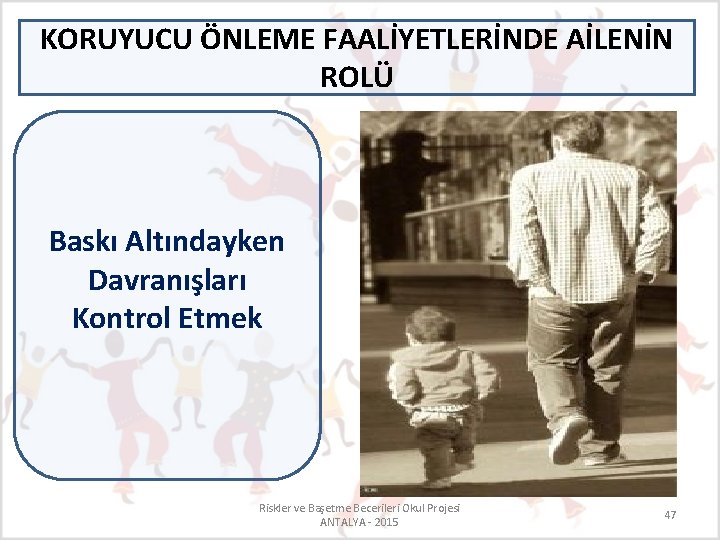 KORUYUCU ÖNLEME FAALİYETLERİNDE AİLENİN ROLÜ

Baskı Altındayken Davranışları Kontrol Etmek

Riskler ve Başetme Becerileri Okul Projesi
ANTALYA - 2015

47